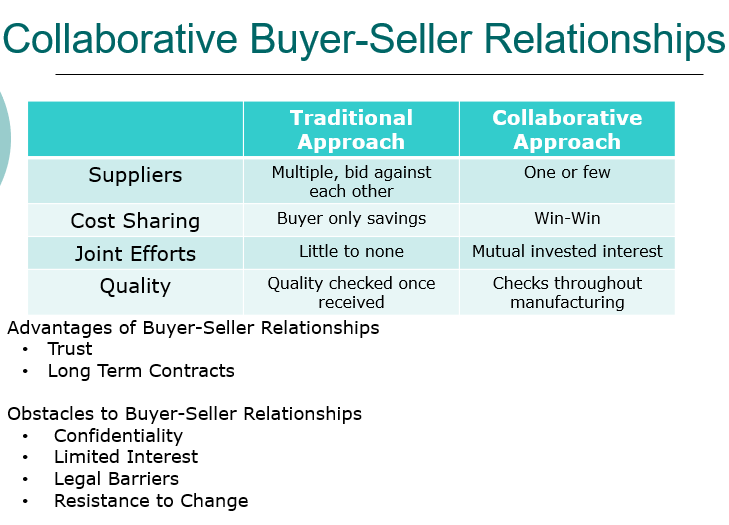 Collaborative Buyer-Seller Relationships

| | Traditional Approach | Collaborative Approach |
|---|---|---|
| Suppliers | Multiple, bid against each other | One or few |
| Cost Sharing | Buyer only savings | Win-Win |
| Joint Efforts | Little to none | Mutual invested interest |
| Quality | Quality checked once received | Checks throughout manufacturing |

Advantages of Buyer-Seller Relationships
• Trust
• Long Term Contracts

Obstacles to Buyer-Seller Relationships
• Confidentiality
• Limited Interest
• Legal Barriers
• Resistance to Change